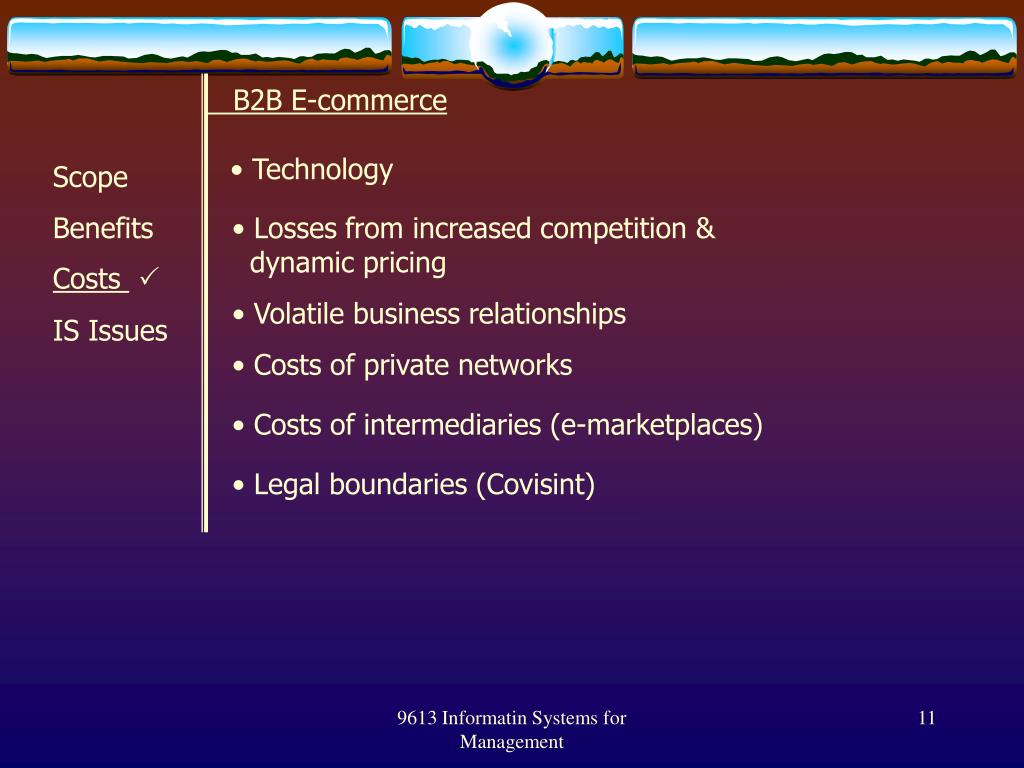 B2B E-commerce

Scope

Benefits

Costs ✓

IS Issues

• Technology

• Losses from increased competition & dynamic pricing

• Volatile business relationships

• Costs of private networks

• Costs of intermediaries (e-marketplaces)

• Legal boundaries (Covisint)

9613 Informatin Systems for Management

11